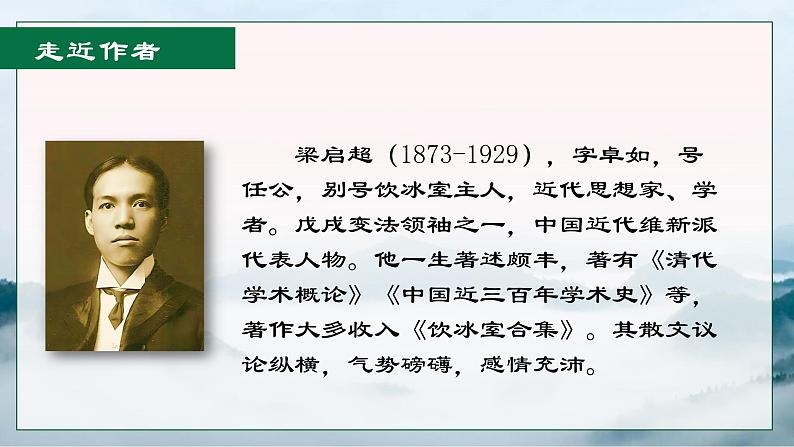 走近作者

梁启超（1873-1929），字卓如，号任公，别号饮冰室主人，近代思想家、学者。戊戌变法领袖之一，中国近代维新派代表人物。他一生著述颇丰，著有《清代学术概论》《中国近三百年学术史》等，著作大多收入《饮冰室合集》。其散文议论纵横，气势磅礴，感情充沛。